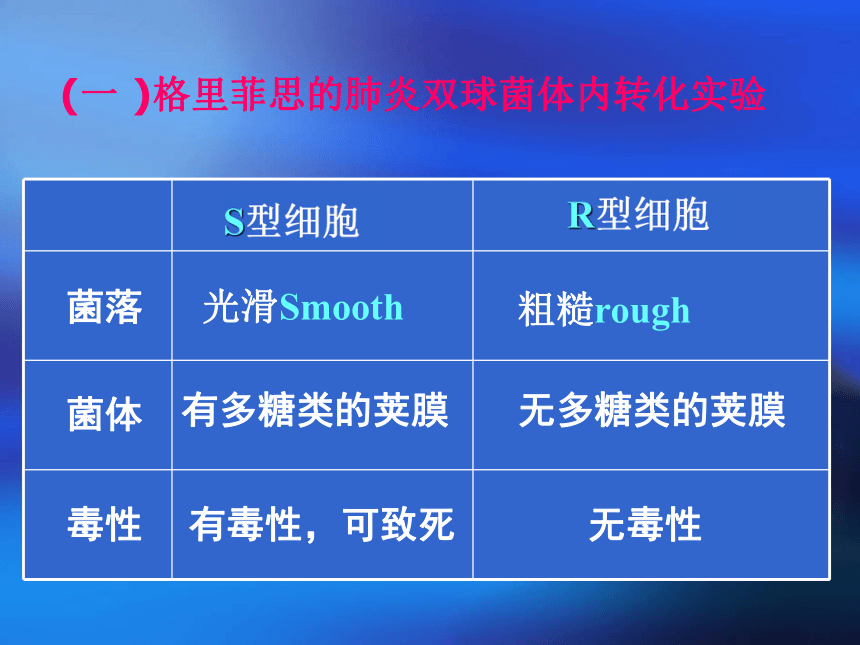 (一 )格里菲思的肺炎双球菌体内转化实验

| | S型细胞 | R型细胞 |
|---|---|---|
| 菌落 | 光滑Smooth | 粗糙rough |
| 菌体 | 有多糖类的荚膜 | 无多糖类的荚膜 |
| 毒性 | 有毒性，可致死 | 无毒性 |